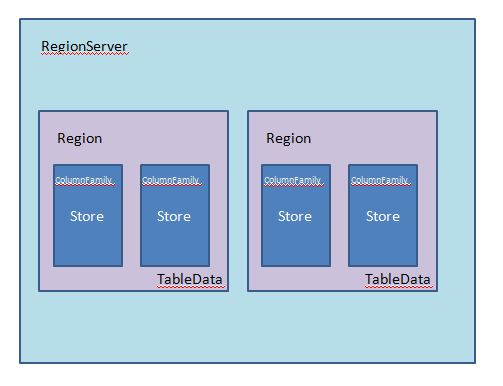 RegionServer

Region

ColumnFamily

Store

ColumnFamily

Store

TableData

Region

ColumnFamily

Store

ColumnFamily

Store

TableData